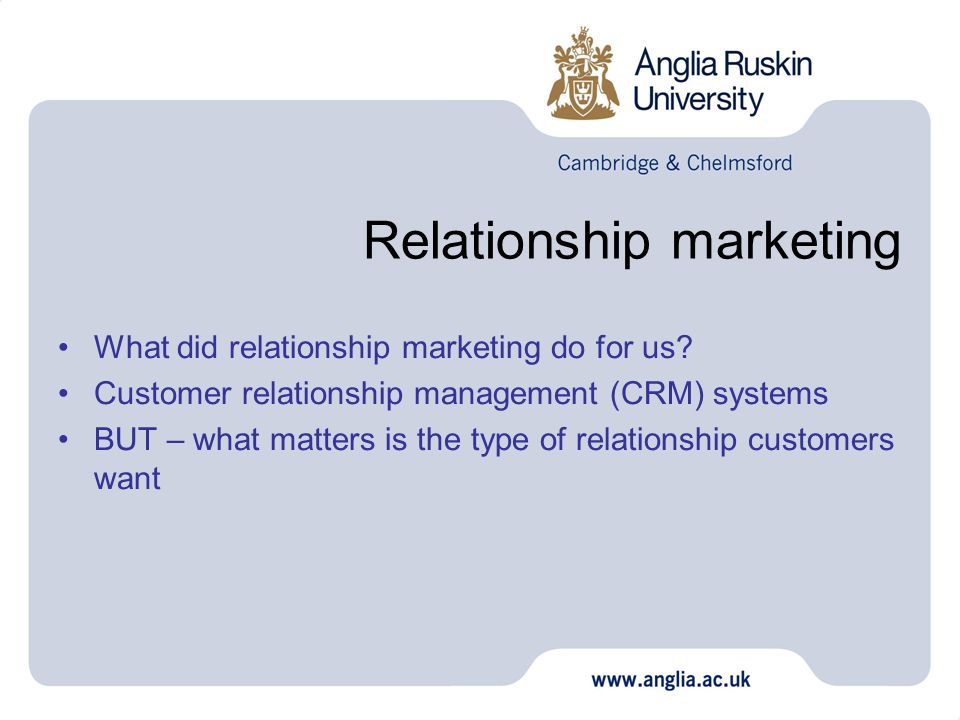 Anglia Ruskin University

Cambridge & Chelmsford

Relationship marketing

• What did relationship marketing do for us?
• Customer relationship management (CRM) systems
• BUT – what matters is the type of relationship customers want

www.anglia.ac.uk